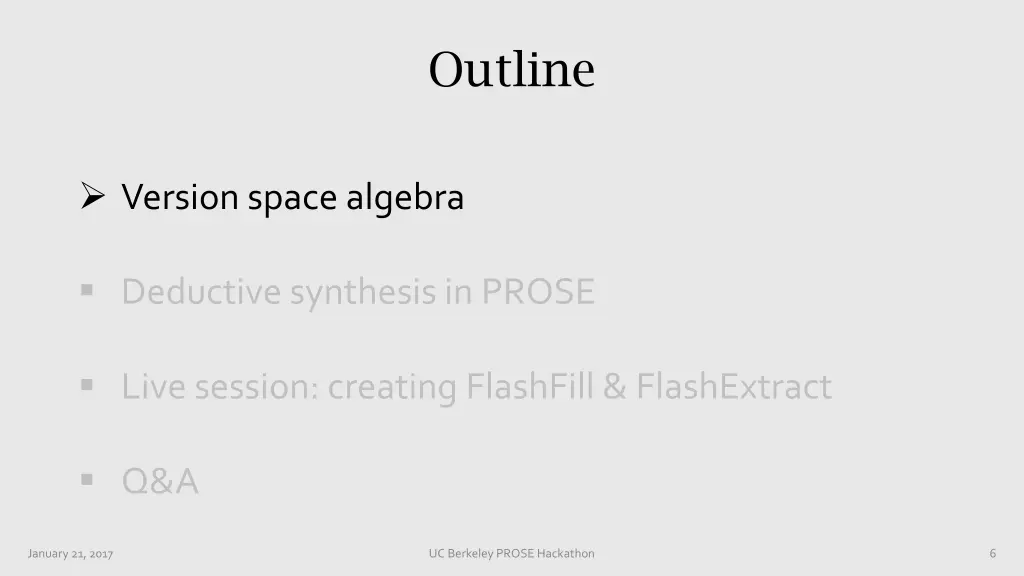 Outline

➢ Version space algebra

▪ Deductive synthesis in PROSE

▪ Live session: creating FlashFill & FlashExtract

▪ Q&A

January 21, 2017

UC Berkeley PROSE Hackathon

6